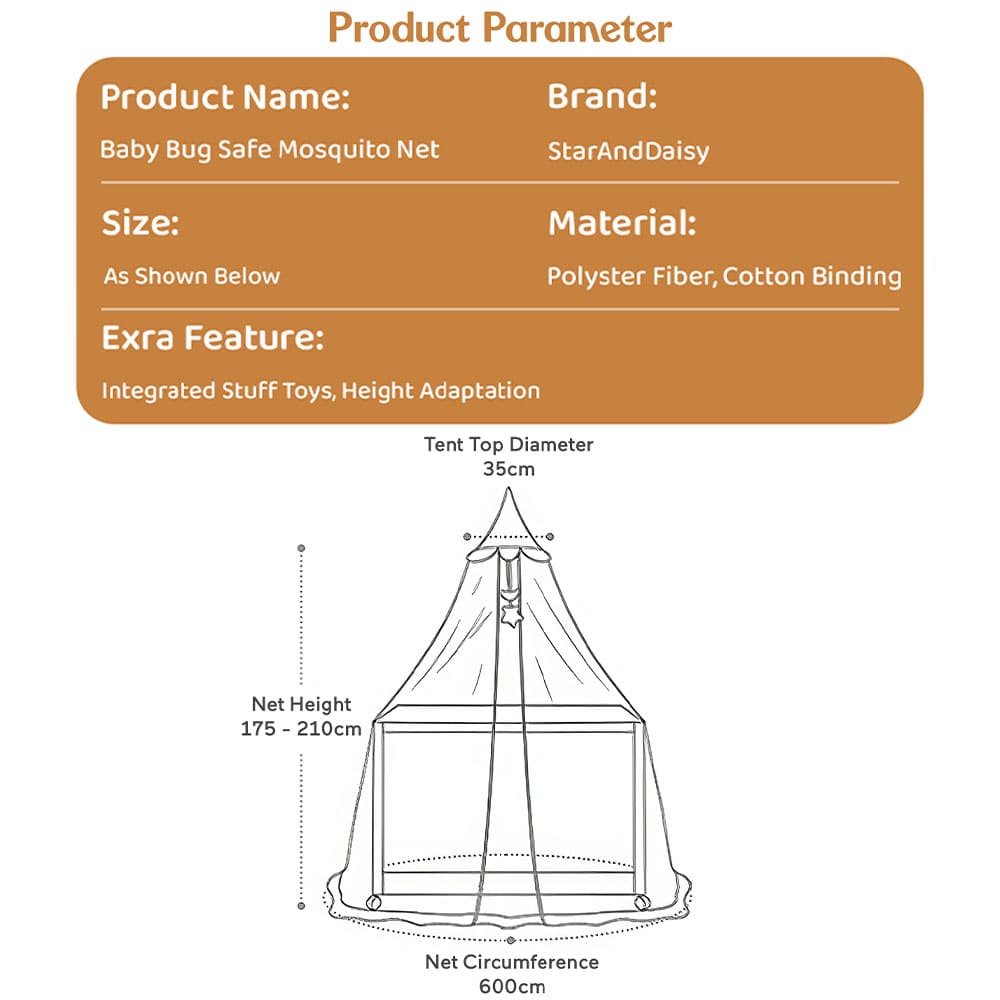 Product Parameter

Product Name:
Baby Bug Safe Mosquito Net

Brand:
StarAndDaisy

Size:
As Shown Below

Material:
Polyster Fiber, Cotton Binding

Exra Feature:
Integrated Stuff Toys, Height Adaptation

Tent Top Diameter
35cm

Net Height
175 - 210cm

Net Circumference
600cm